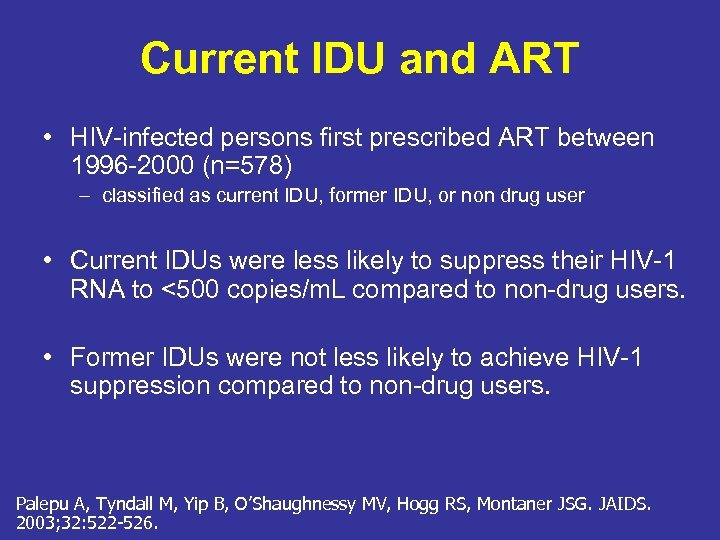 Current IDU and ART

• HIV-infected persons first prescribed ART between 1996-2000 (n=578)
– classified as current IDU, former IDU, or non drug user

• Current IDUs were less likely to suppress their HIV-1 RNA to <500 copies/mL compared to non-drug users.

• Former IDUs were not less likely to achieve HIV-1 suppression compared to non-drug users.

Palepu A, Tyndall M, Yip B, O'Shaughnessy MV, Hogg RS, Montaner JSG. JAIDS. 2003;32:522-526.